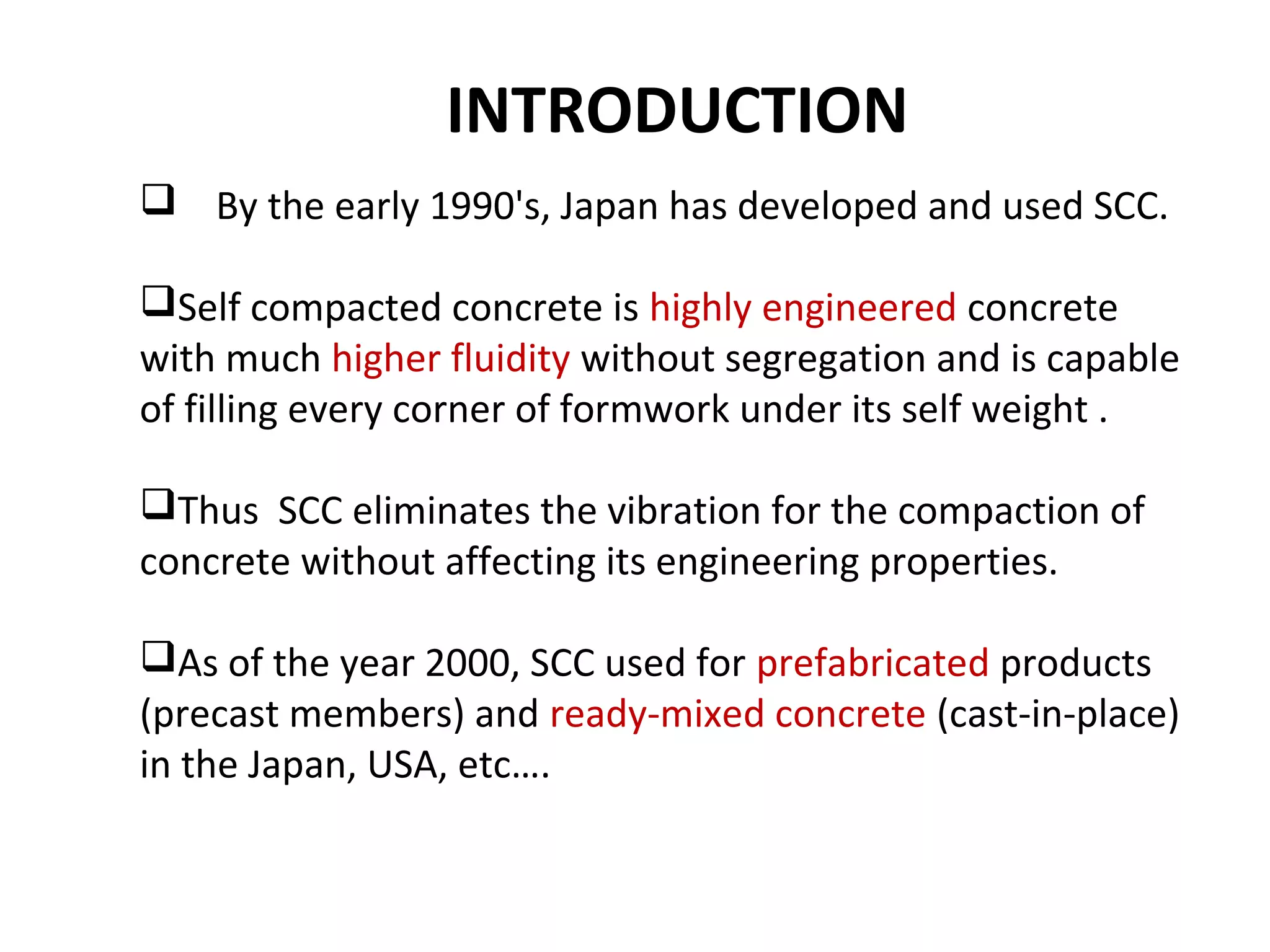 INTRODUCTION

❑ By the early 1990's, Japan has developed and used SCC.

❑Self compacted concrete is highly engineered concrete with much higher fluidity without segregation and is capable of filling every corner of formwork under its self weight .

❑Thus SCC eliminates the vibration for the compaction of concrete without affecting its engineering properties.

❑As of the year 2000, SCC used for prefabricated products (precast members) and ready-mixed concrete (cast-in-place) in the Japan, USA, etc….